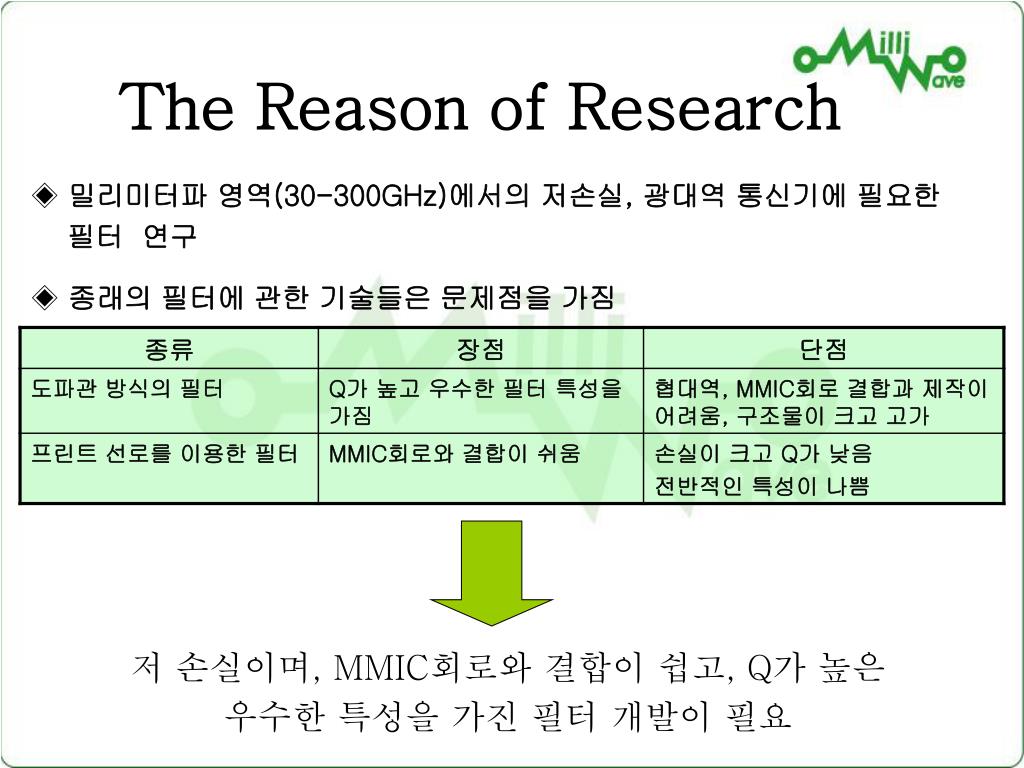 Milli Wave

The Reason of Research

◈ 밀리미터파 영역(30-300GHz)에서의 저손실, 광대역 통신기에 필요한 필터 연구

◈ 종래의 필터에 관한 기술들은 문제점을 가짐

| 종류 | 장점 | 단점 |
|---|---|---|
| 도파관 방식의 필터 | Q가 높고 우수한 필터 특성을 가짐 | 협대역, MMIC회로 결합과 제작이 어려움, 구조물이 크고 고가 |
| 프린트 선로를 이용한 필터 | MMIC회로와 결합이 쉬움 | 손실이 크고 Q가 낮음 전반적인 특성이 나쁨 |

저 손실이며, MMIC회로와 결합이 쉽고, Q가 높은 우수한 특성을 가진 필터 개발이 필요